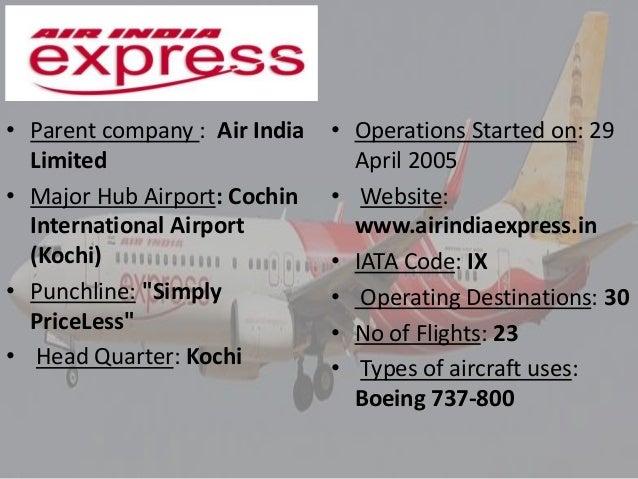 AIR INDIA
express

• Parent company : Air India Limited
• Major Hub Airport: Cochin International Airport (Kochi)
• Punchline: "Simply PriceLess"
• Head Quarter: Kochi

• Operations Started on: 29 April 2005
• Website: www.airindiaexpress.in
• IATA Code: IX
• Operating Destinations: 30
• No of Flights: 23
• Types of aircraft uses: Boeing 737-800